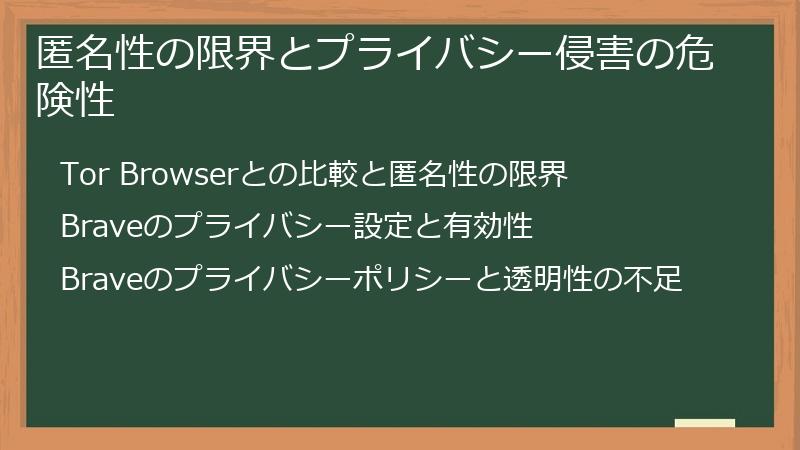 匿名性の限界とプライバシー侵害の危険性

Tor Browserとの比較と匿名性の限界

Braveのプライバシー設定と有効性

Braveのプライバシーポリシーと透明性の不足